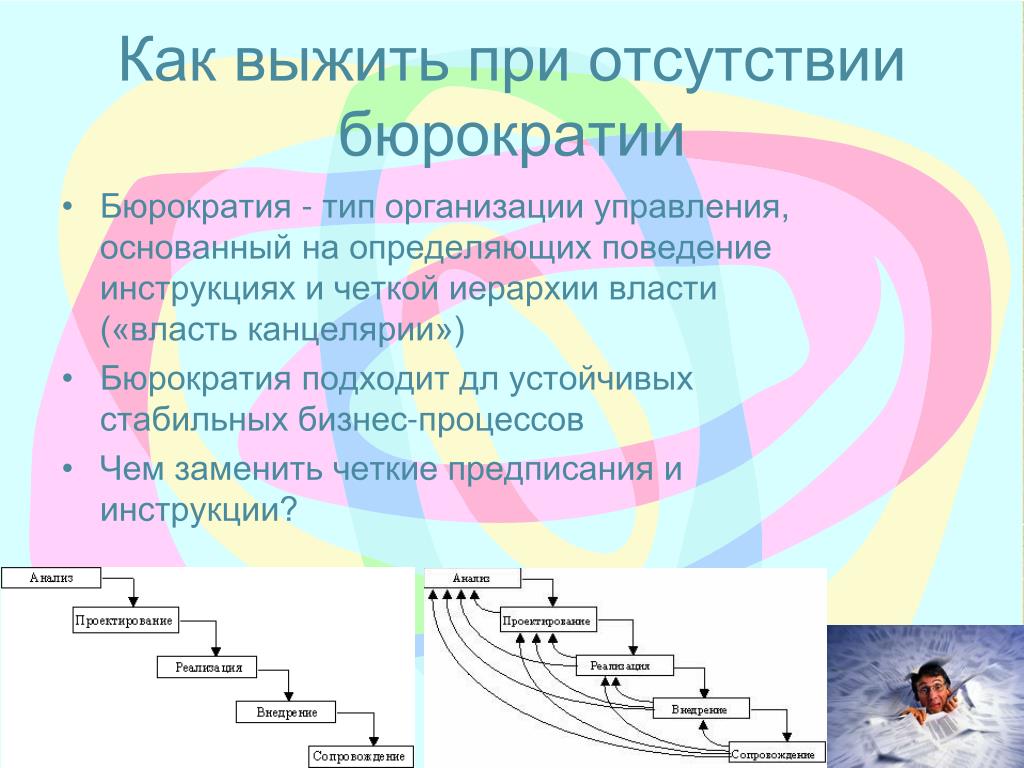 Как выжить при отсутствии бюрократии

• Бюрократия - тип организации управления, основанный на определяющих поведение инструкциях и четкой иерархии власти («власть канцелярии»)
• Бюрократия подходит дл устойчивых стабильных бизнес-процессов
• Чем заменить четкие предписания и инструкции?

Анализ
Проектирование
Реализация
Внедрение
Сопровождение

Анализ
Проектирование
Реализация
Внедрение
Сопровождение